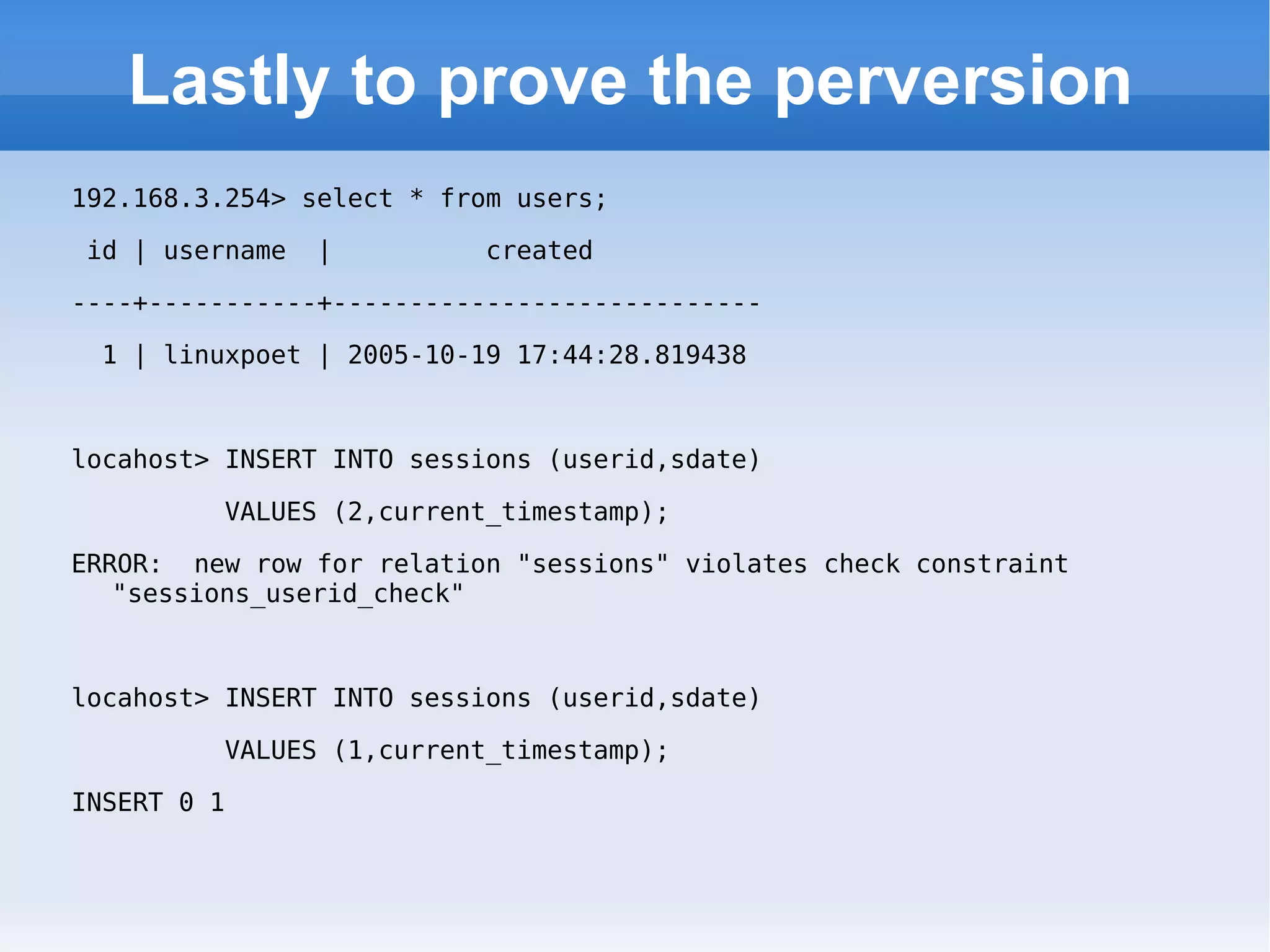 Lastly to prove the perversion

192.168.3.254> select * from users;

id | username | created

----+-----------+----------------------------

1 | linuxpoet | 2005-10-19 17:44:28.819438

locahost> INSERT INTO sessions (userid,sdate)

VALUES (2,current_timestamp);

ERROR: new row for relation "sessions" violates check constraint "sessions_userid_check"

locahost> INSERT INTO sessions (userid,sdate)

VALUES (1,current_timestamp);

INSERT 0 1